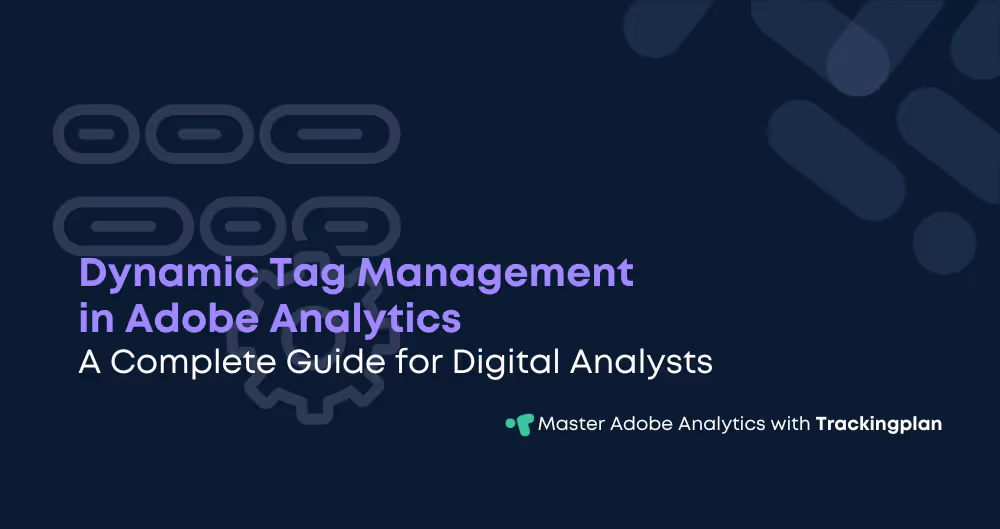 Dynamic Tag Management in Adobe Analytics

A Complete Guide for Digital Analysts

Master Adobe Analytics with Trackingplan